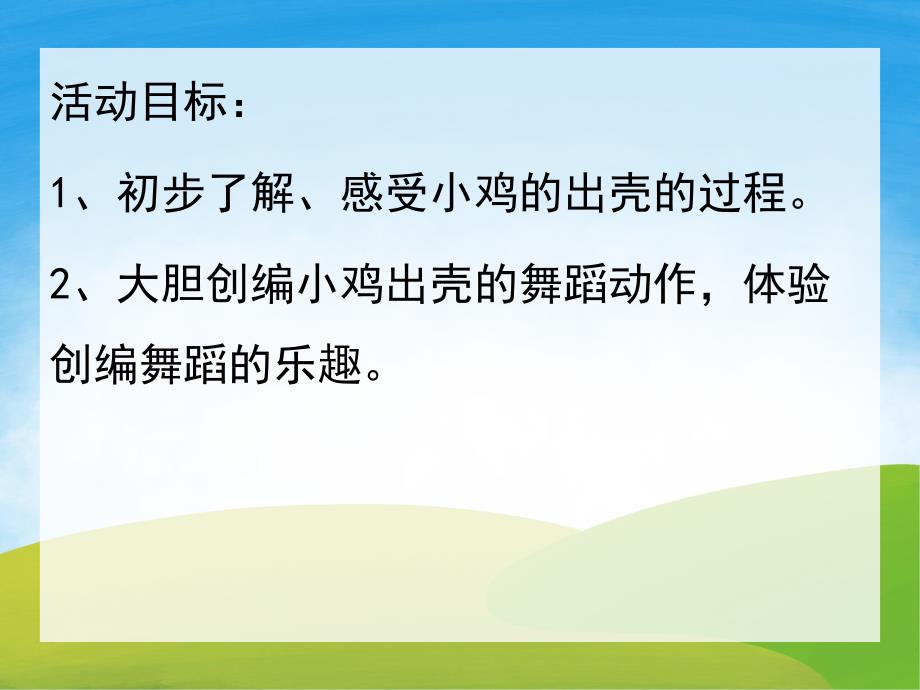 活动目标：

1、初步了解、感受小鸡的出壳的过程。

2、大胆创编小鸡出壳的舞蹈动作，体验创编舞蹈的乐趣。